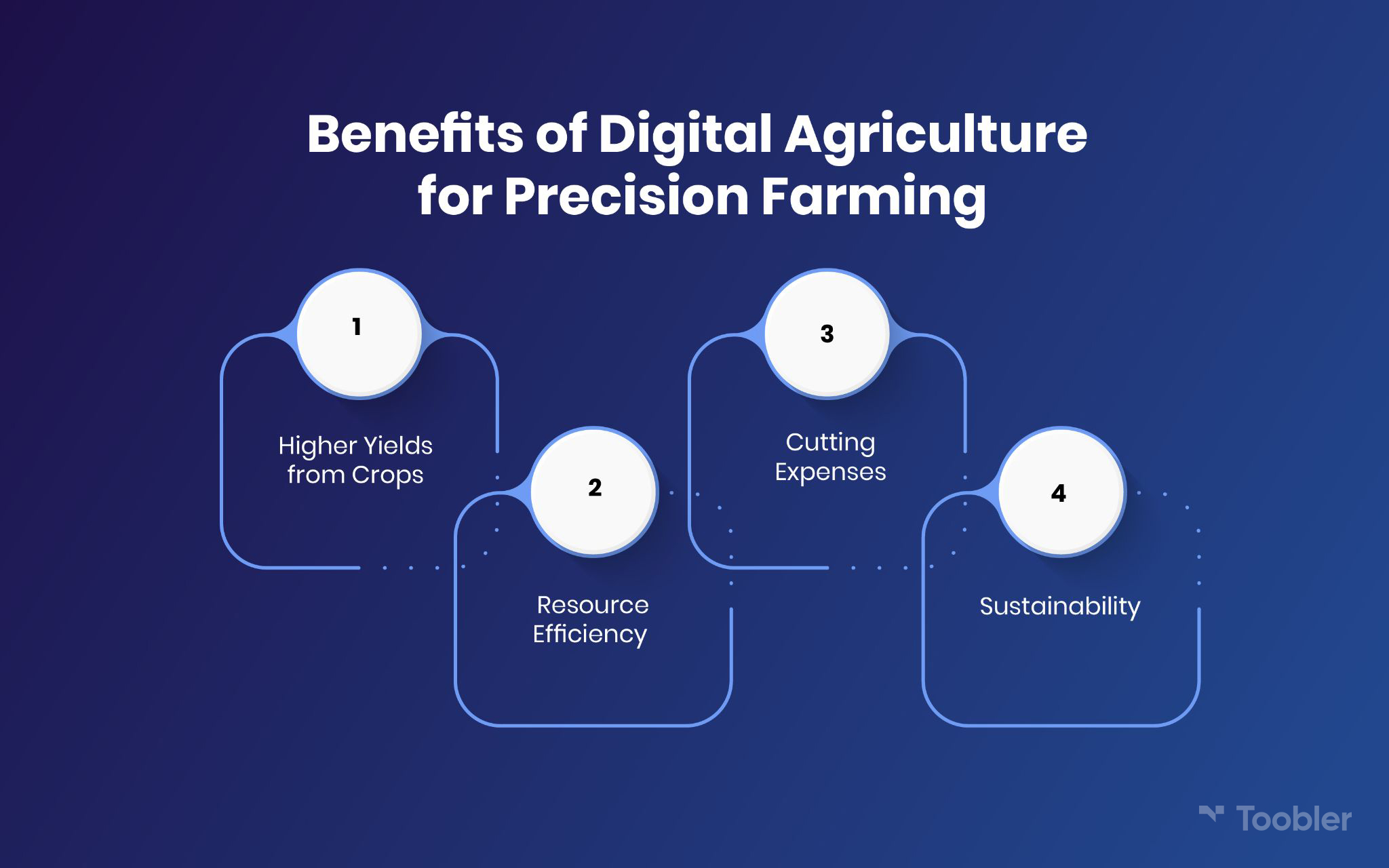 Benefits of Digital Agriculture for Precision Farming

1

Higher Yields from Crops

2

Resource Efficiency

3

Cutting Expenses

4

Sustainability

Toobler